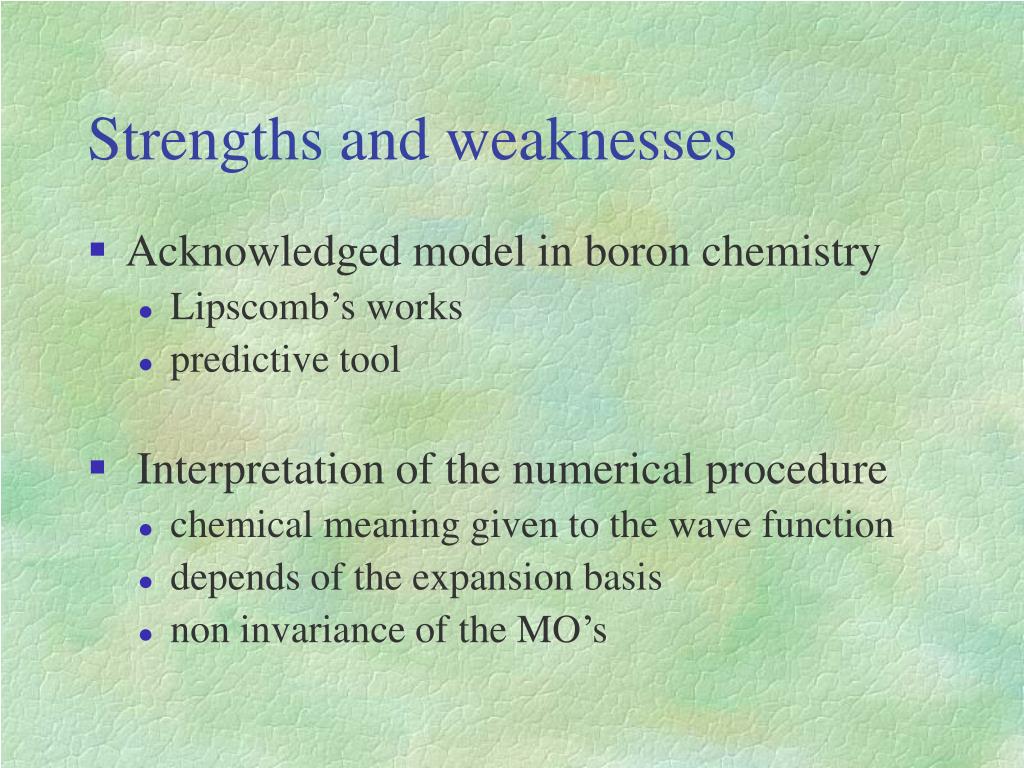 Strengths and weaknesses

Acknowledged model in boron chemistry
Lipscomb’s works
predictive tool

Interpretation of the numerical procedure
chemical meaning given to the wave function
depends of the expansion basis
non invariance of the MO’s